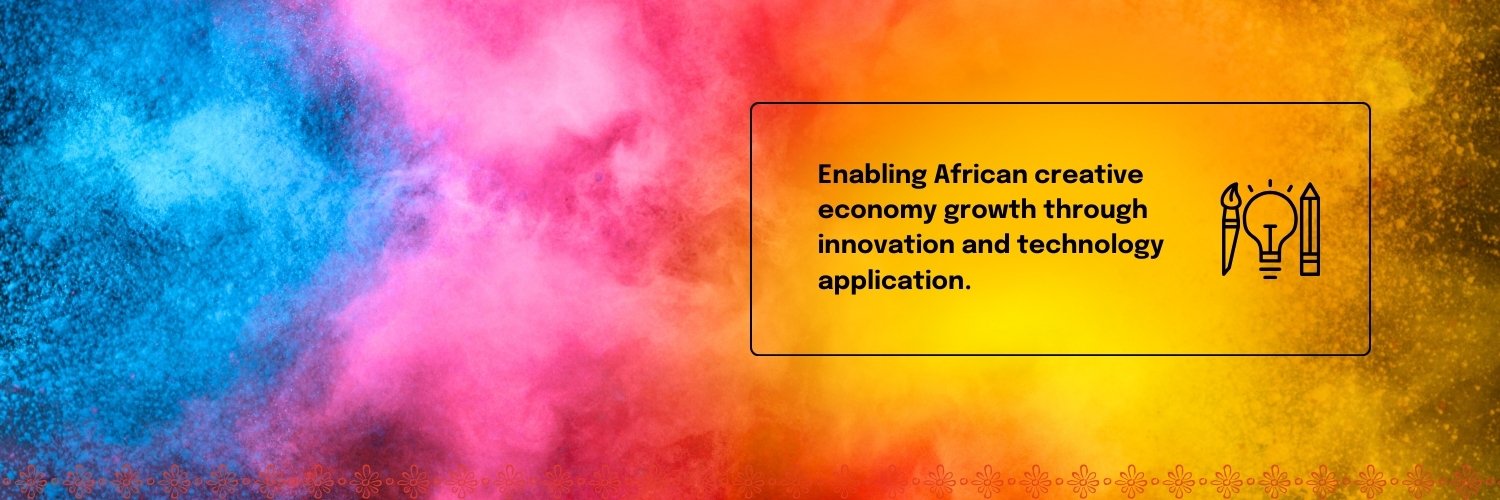 Enabling African creative economy growth through innovation and technology application.